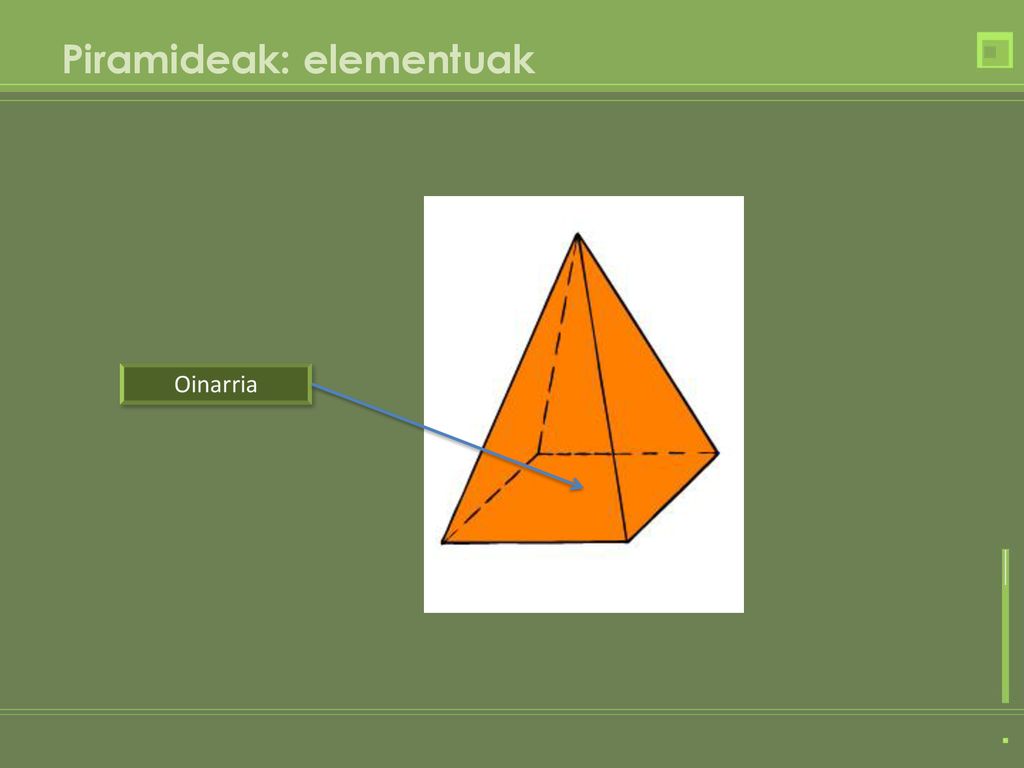 Piramideak: elementuak

Oinarria